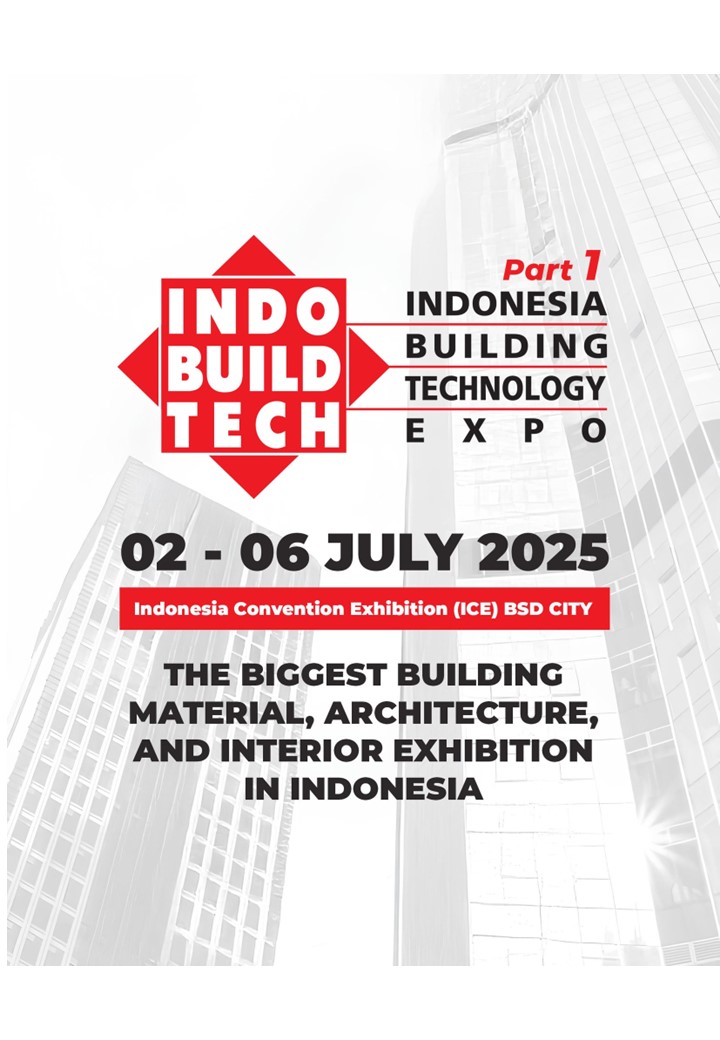 INDO BUILD TECH

Part 1
INDONESIA
BUILDING
TECHNOLOGY
EXPO

02 - 06 JULY 2025

Indonesia Convention Exhibition (ICE) BSD CITY

THE BIGGEST BUILDING MATERIAL, ARCHITECTURE, AND INTERIOR EXHIBITION IN INDONESIA